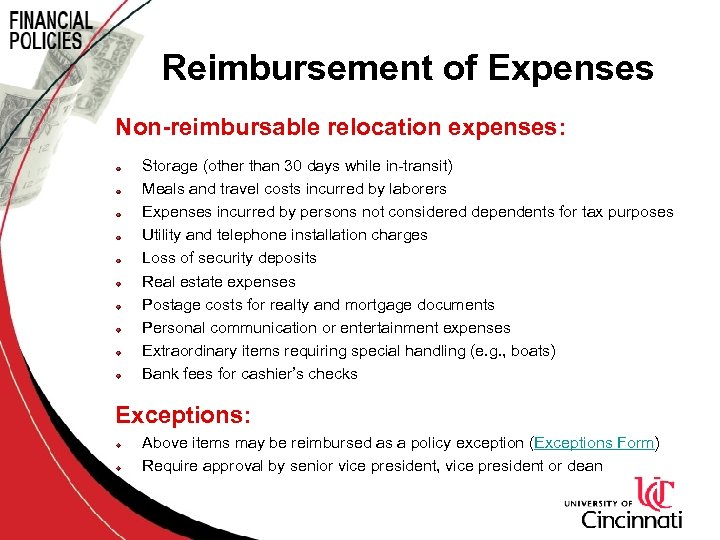 FINANCIAL POLICIES

Reimbursement of Expenses

Non-reimbursable relocation expenses:

- Storage (other than 30 days while in-transit)
- Meals and travel costs incurred by laborers
- Expenses incurred by persons not considered dependents for tax purposes
- Utility and telephone installation charges
- Loss of security deposits
- Real estate expenses
- Postage costs for realty and mortgage documents
- Personal communication or entertainment expenses
- Extraordinary items requiring special handling (e.g., boats)
- Bank fees for cashier's checks

Exceptions:

- Above items may be reimbursed as a policy exception (Exceptions Form)
- Require approval by senior vice president, vice president or dean

UC
UNIVERSITY OF Cincinnati